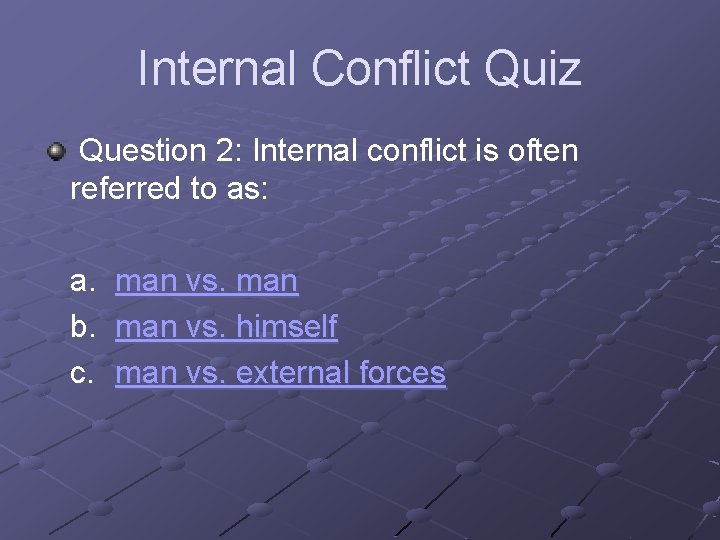 Internal Conflict Quiz

Question 2: Internal conflict is often referred to as:

a. man vs. man
b. man vs. himself
c. man vs. external forces